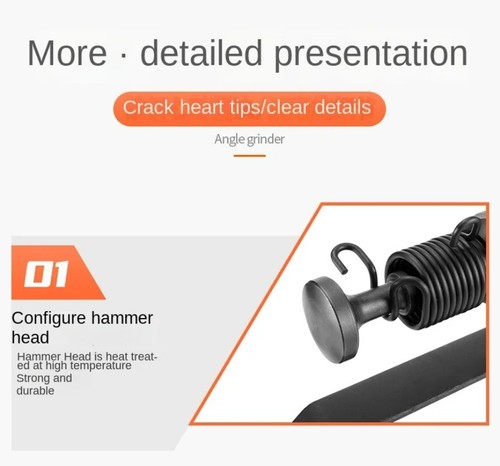 More · detailed presentation

Crack heart tips/clear details

Angle grinder

01

Configure hammer head

Hammer Head is heat treated at high temperature
Strong and durable